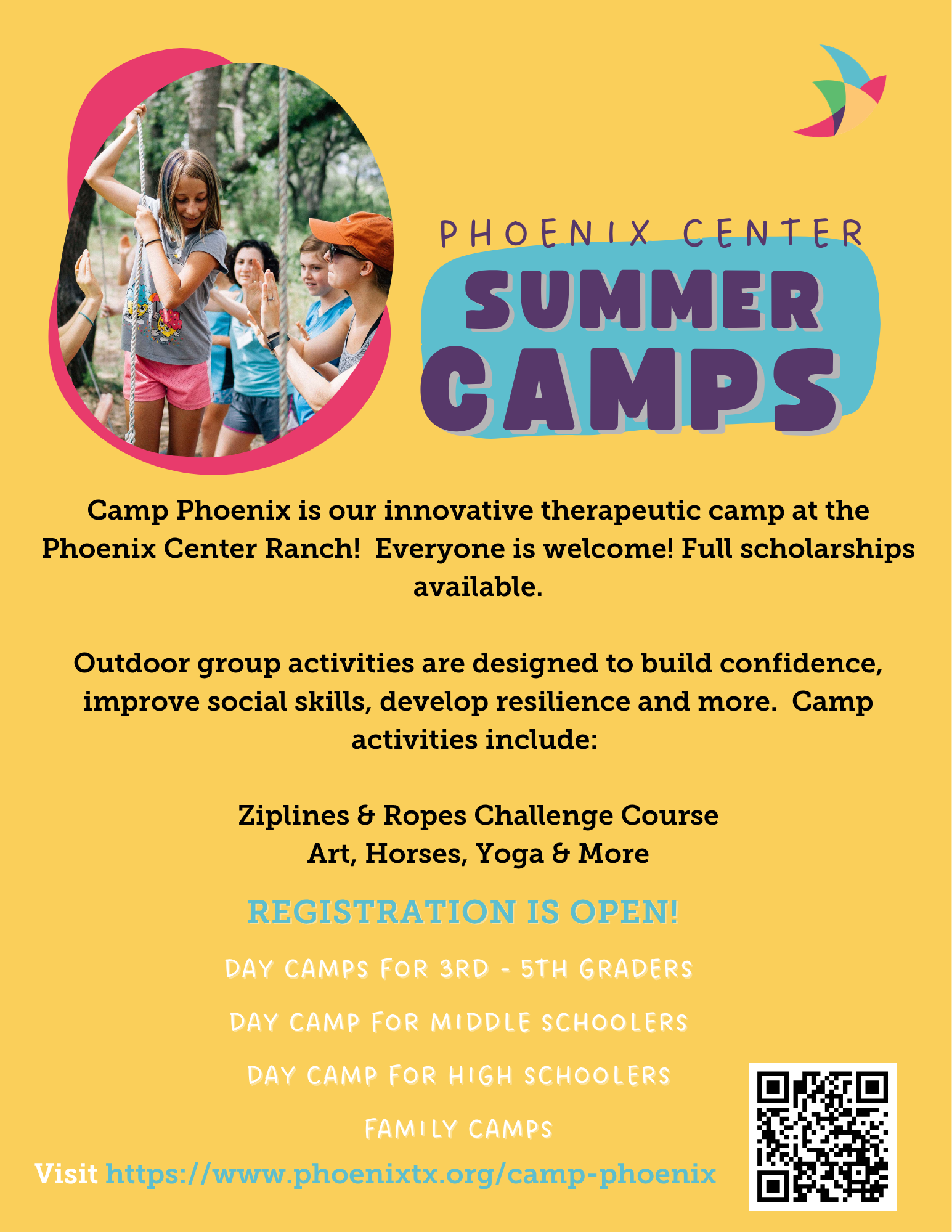 PHOENIX CENTER
SUMMER CAMPS

Camp Phoenix is our innovative therapeutic camp at the Phoenix Center Ranch! Everyone is welcome! Full scholarships available.

Outdoor group activities are designed to build confidence, improve social skills, develop resilience and more. Camp activities include:

Ziplines & Ropes Challenge Course
Art, Horses, Yoga & More

REGISTRATION IS OPEN!

DAY CAMPS FOR 3RD - 5TH GRADERS

DAY CAMP FOR MIDDLE SCHOOLERS

DAY CAMP FOR HIGH SCHOOLERS

FAMILY CAMPS

Visit https://www.phoenixtx.org/camp-phoenix